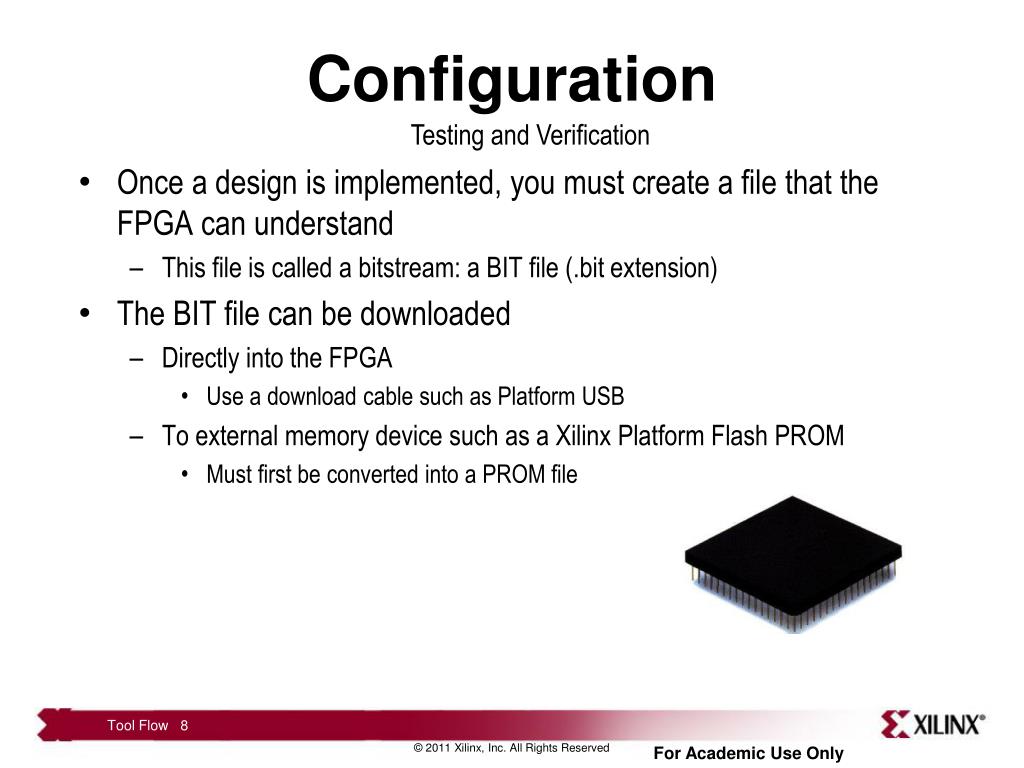 Configuration
Testing and Verification

• Once a design is implemented, you must create a file that the FPGA can understand
– This file is called a bitstream: a BIT file (.bit extension)
• The BIT file can be downloaded
– Directly into the FPGA
• Use a download cable such as Platform USB
– To external memory device such as a Xilinx Platform Flash PROM
• Must first be converted into a PROM file

Tool Flow 8
© 2011 Xilinx, Inc. All Rights Reserved
For Academic Use Only
XILINX®